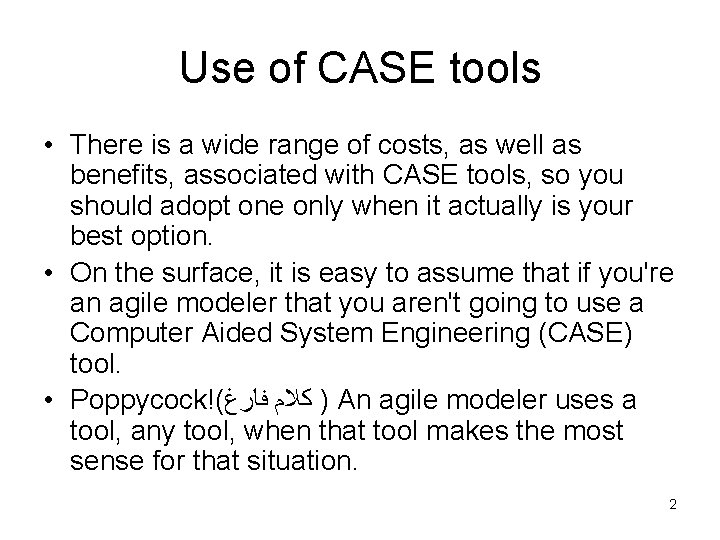 Use of CASE tools

• There is a wide range of costs, as well as benefits, associated with CASE tools, so you should adopt one only when it actually is your best option.

• On the surface, it is easy to assume that if you're an agile modeler that you aren't going to use a Computer Aided System Engineering (CASE) tool.

• Poppycock!(كلام فارغ ) An agile modeler uses a tool, any tool, when that tool makes the most sense for that situation.

2